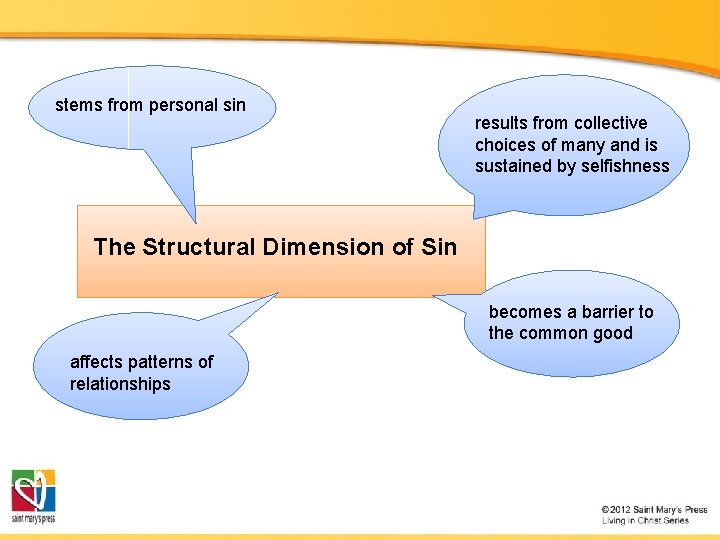 stems from personal sin

results from collective choices of many and is sustained by selfishness

The Structural Dimension of Sin

becomes a barrier to the common good

affects patterns of relationships

saint mary's press

© 2012 Saint Mary's Press
Living in Christ Series